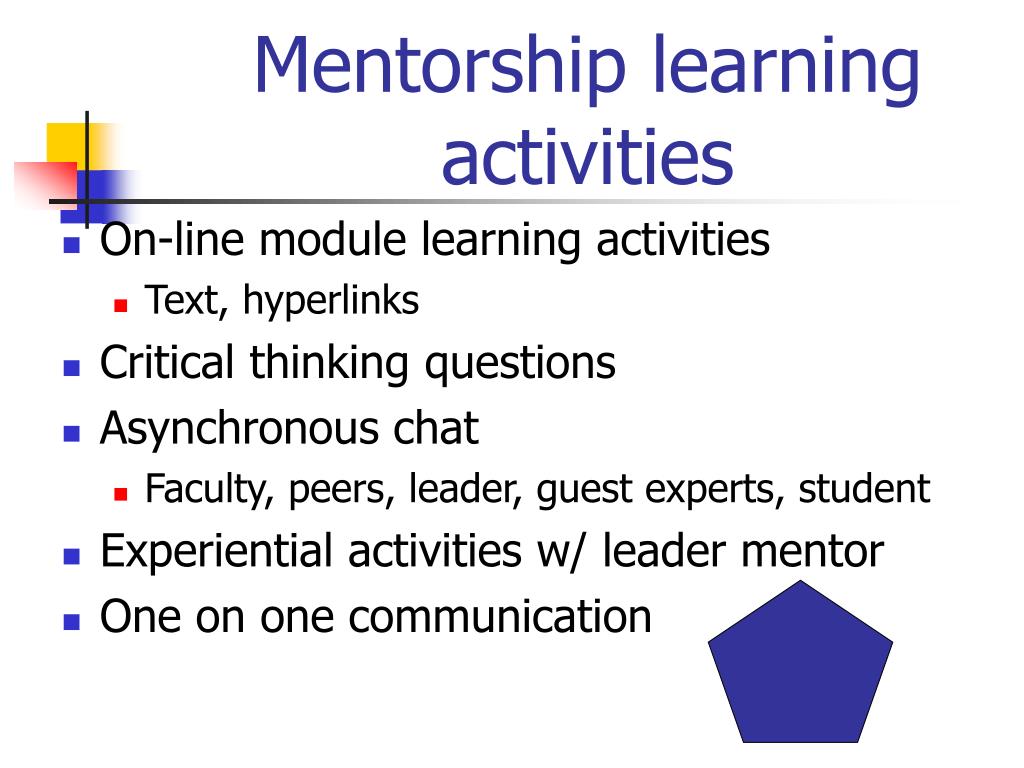 Mentorship learning activities

On-line module learning activities
Text, hyperlinks
Critical thinking questions
Asynchronous chat
Faculty, peers, leader, guest experts, student
Experiential activities w/ leader mentor
One on one communication